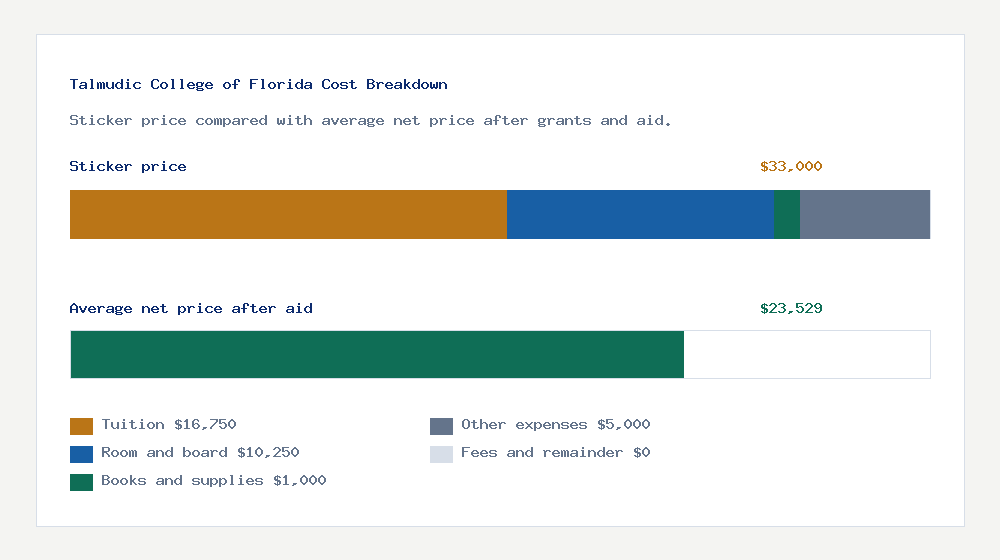 Talmudic College of Florida Cost Breakdown

Sticker price compared with average net price after grants and aid.

Sticker price

$33,000

Average net price after aid

$23,529

Tuition $16,750

Room and board $10,250

Books and supplies $1,000

Other expenses $5,000

Fees and remainder $0